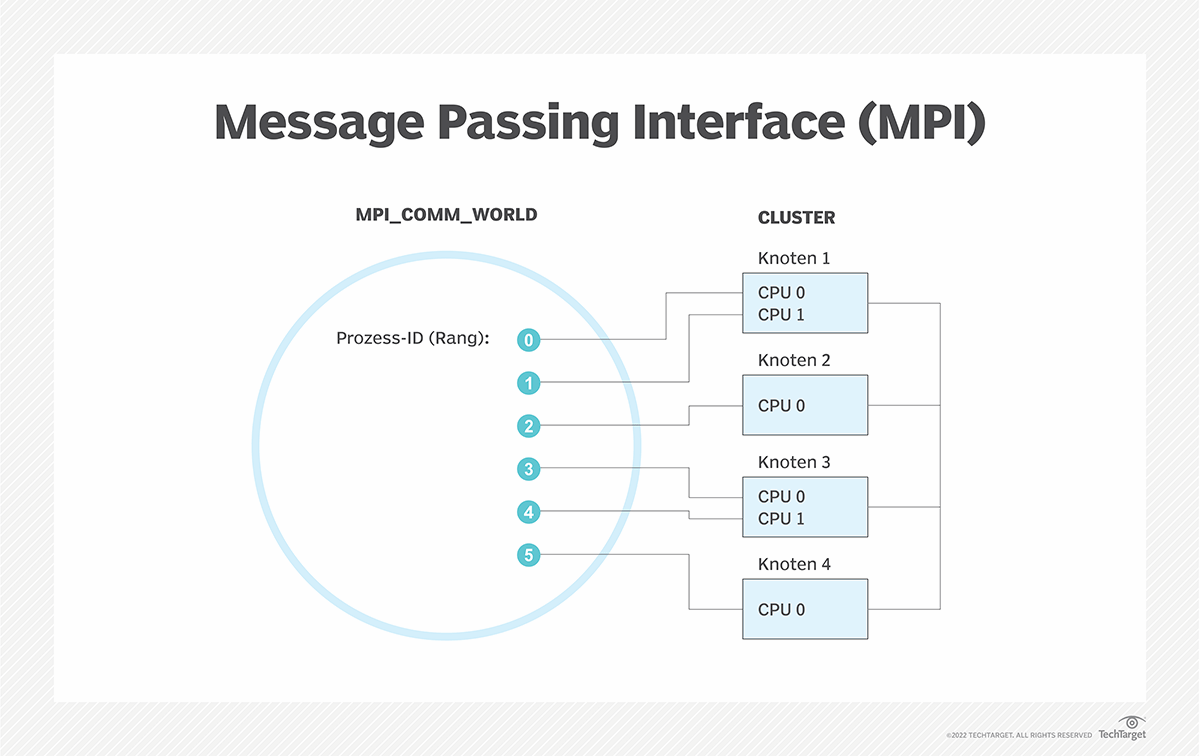 Message Passing Interface (MPI)

MPI_COMM_WORLD

Prozess-ID (Rang):

0

1

2

3

4

5

CLUSTER

Knoten 1

CPU 0
CPU 1

Knoten 2

CPU 0

Knoten 3

CPU 0
CPU 1

Knoten 4

CPU 0

©2022 TECHTARGET. ALL RIGHTS RESERVED TechTarget